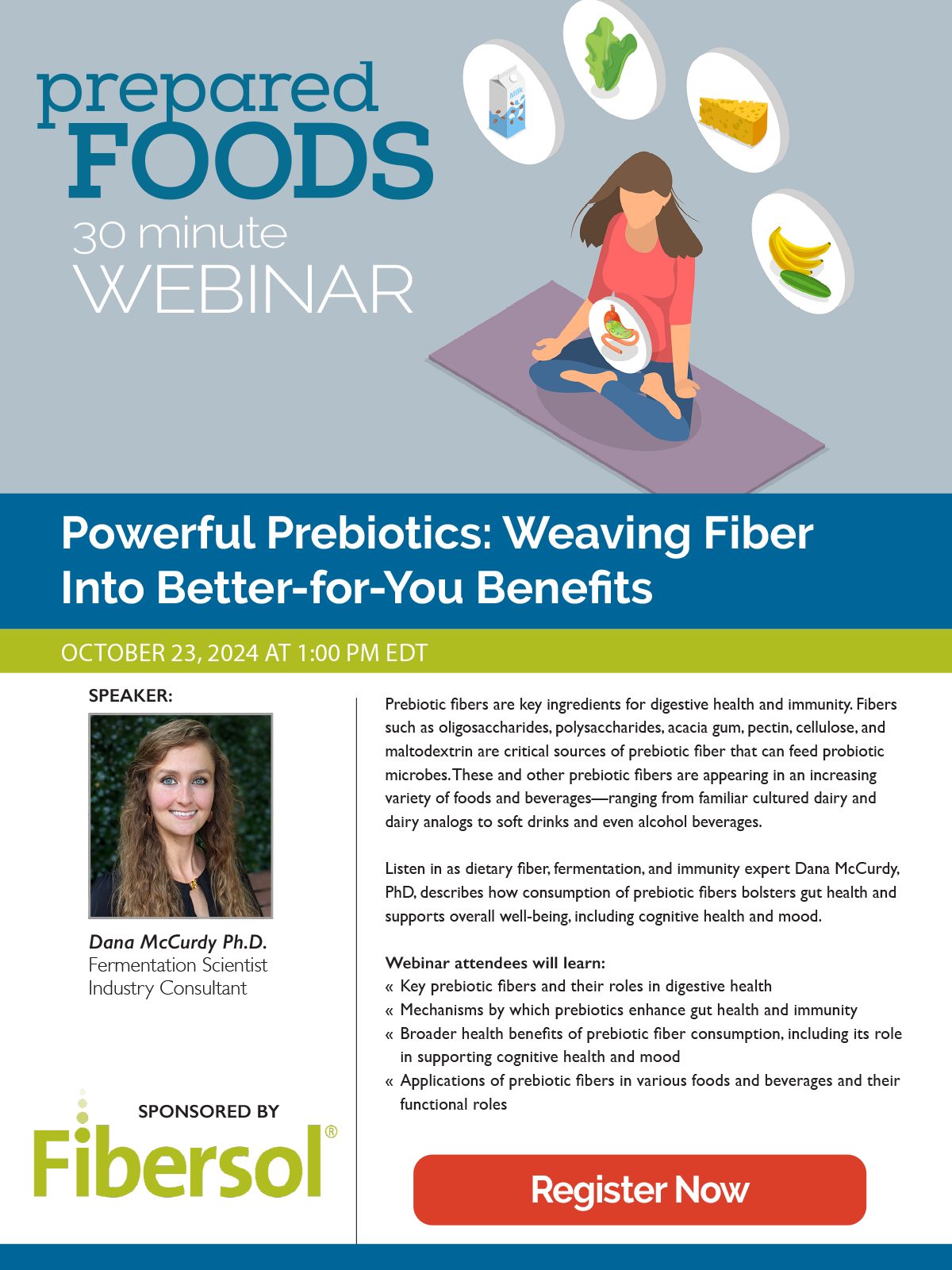 prepared FOODS
30 minute WEBINAR

Milk

Powerful Prebiotics: Weaving Fiber Into Better-for-You Benefits

OCTOBER 23, 2024 AT 1:00 PM EDT

SPEAKER:

Dana McCurdy Ph.D.
Fermentation Scientist
Industry Consultant

SPONSORED BY
Fibersol®

Prebiotic fibers are key ingredients for digestive health and immunity. Fibers such as oligosaccharides, polysaccharides, acacia gum, pectin, cellulose, and maltodextrin are critical sources of prebiotic fiber that can feed probiotic microbes. These and other prebiotic fibers are appearing in an increasing variety of foods and beverages—ranging from familiar cultured dairy and dairy analogs to soft drinks and even alcohol beverages.

Listen in as dietary fiber, fermentation, and immunity expert Dana McCurdy, PhD, describes how consumption of prebiotic fibers bolsters gut health and supports overall well-being, including cognitive health and mood.

Webinar attendees will learn:
« Key prebiotic fibers and their roles in digestive health
« Mechanisms by which prebiotics enhance gut health and immunity
« Broader health benefits of prebiotic fiber consumption, including its role in supporting cognitive health and mood
« Applications of prebiotic fibers in various foods and beverages and their functional roles

Register Now